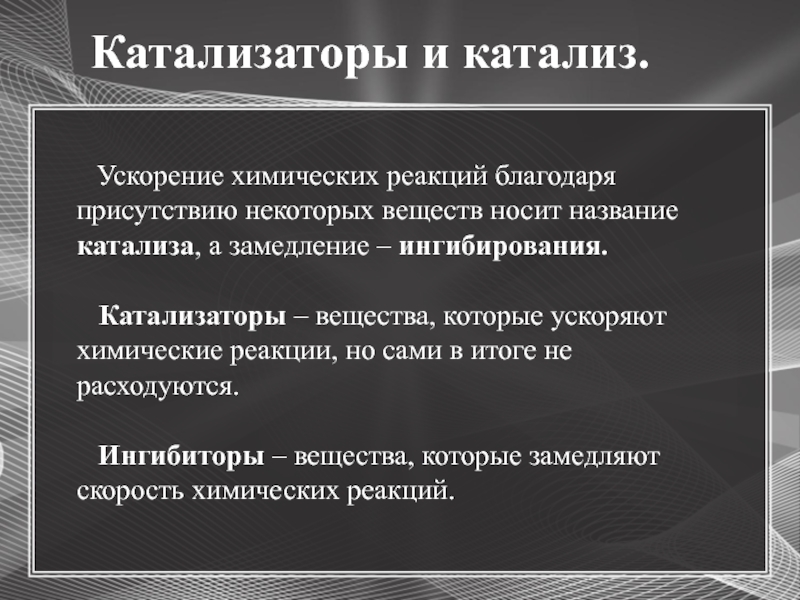 Катализаторы и катализ.

Ускорение химических реакций благодаря присутствию некоторых веществ носит название катализа, а замедление – ингибирования.

Катализаторы – вещества, которые ускоряют химические реакции, но сами в итоге не расходуются.

Ингибиторы – вещества, которые замедляют скорость химических реакций.